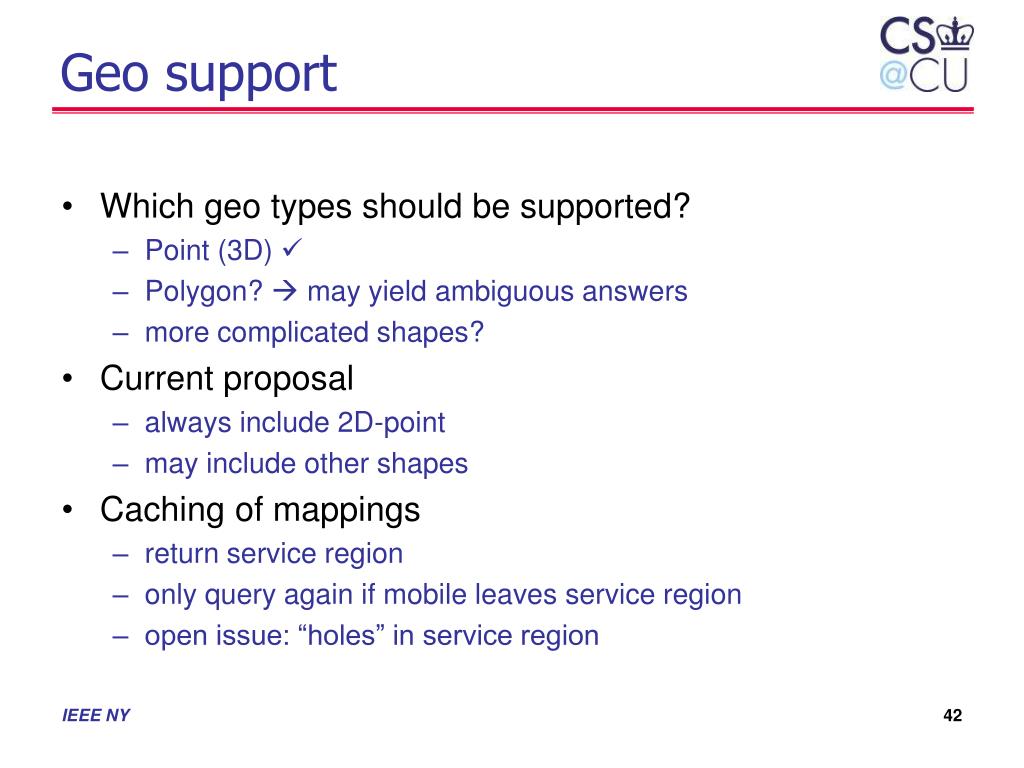 Geo support

CS
@CU

• Which geo types should be supported?
  – Point (3D) ✓
  – Polygon? → may yield ambiguous answers
  – more complicated shapes?
• Current proposal
  – always include 2D-point
  – may include other shapes
• Caching of mappings
  – return service region
  – only query again if mobile leaves service region
  – open issue: “holes” in service region

IEEE NY

42